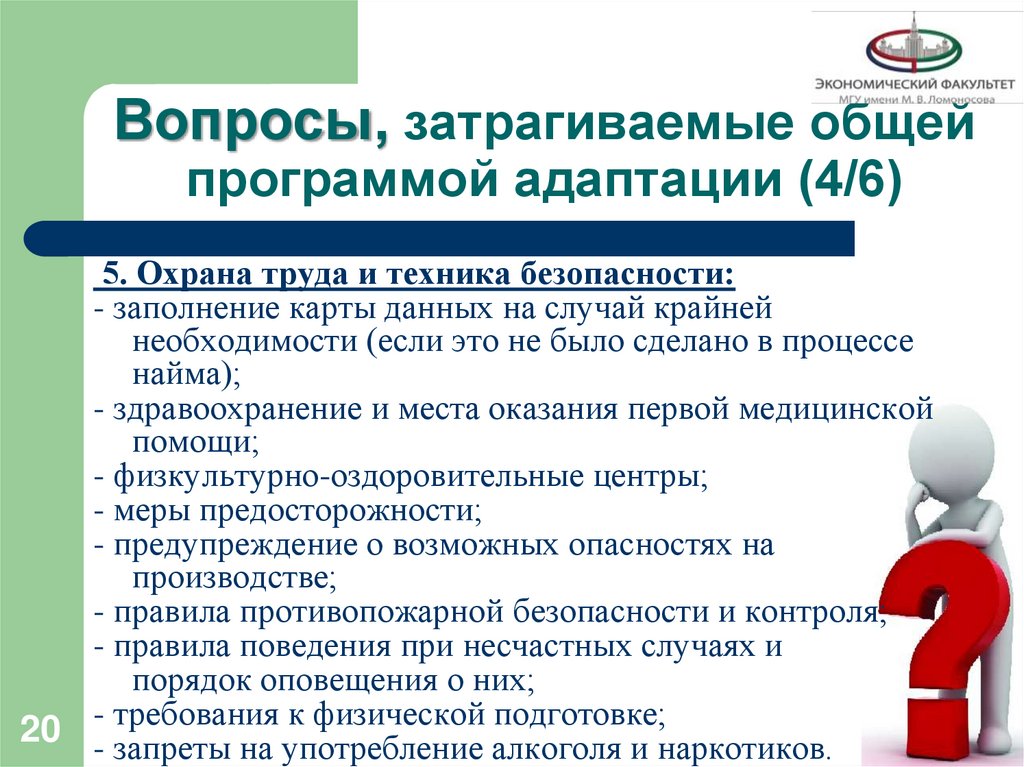 ЭКОНОМИЧЕСКИЙ ФАКУЛЬТЕТ
МГУ имени М. В. Ломоносова

Вопросы, затрагиваемые общей программой адаптации (4/6)

5. Охрана труда и техника безопасности:
- заполнение карты данных на случай крайней необходимости (если это не было сделано в процессе найма);
- здравоохранение и места оказания первой медицинской помощи;
- физкультурно-оздоровительные центры;
- меры предосторожности;
- предупреждение о возможных опасностях на производстве;
- правила противопожарной безопасности и контроля;
- правила поведения при несчастных случаях и порядок оповещения о них;
- требования к физической подготовке;
- запреты на употребление алкоголя и наркотиков.

20